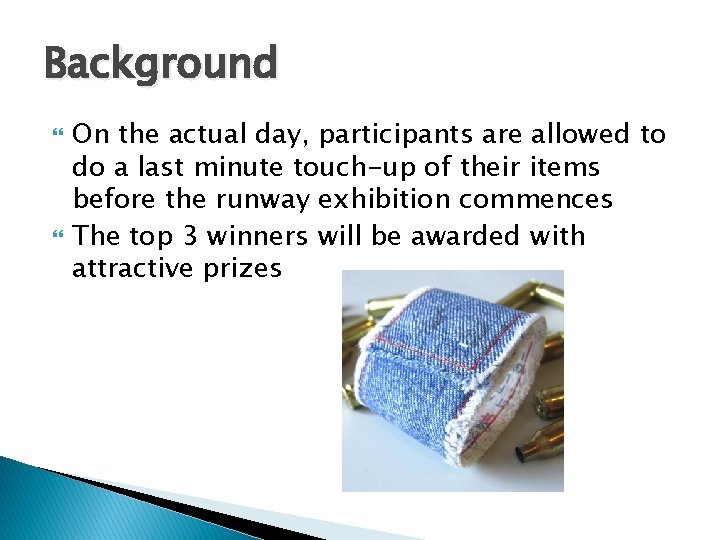 Background

On the actual day, participants are allowed to do a last minute touch-up of their items before the runway exhibition commences

The top 3 winners will be awarded with attractive prizes